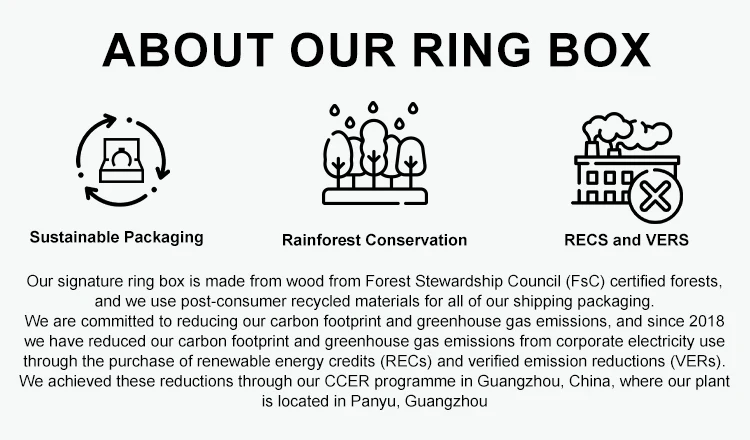 ABOUT OUR RING BOX

Sustainable Packaging

Rainforest Conservation

RECS and VERS

Our signature ring box is made from wood from Forest Stewardship Council (FsC) certified forests, and we use post-consumer recycled materials for all of our shipping packaging.
We are committed to reducing our carbon footprint and greenhouse gas emissions, and since 2018 we have reduced our carbon footprint and greenhouse gas emissions from corporate electricity use through the purchase of renewable energy credits (RECs) and verified emission reductions (VERs).
We achieved these reductions through our CCER programme in Guangzhou, China, where our plant is located in Panyu, Guangzhou